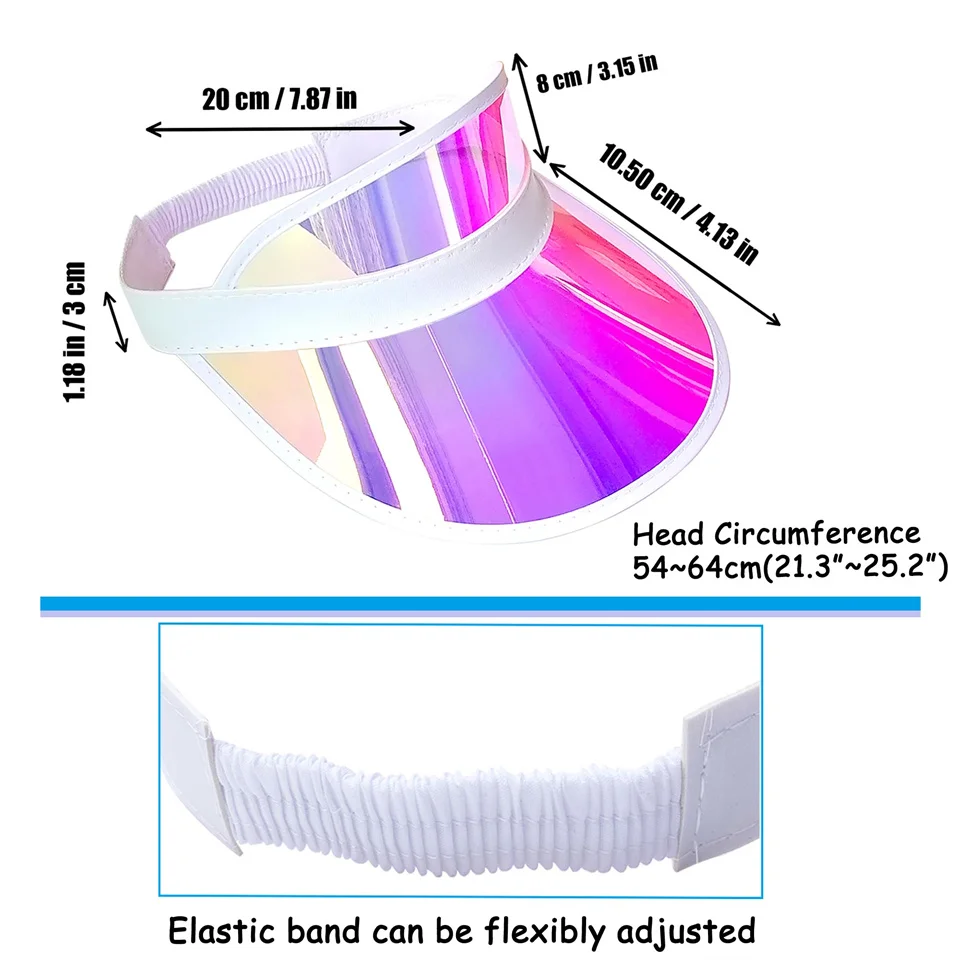 20 cm / 7.87 in

8 cm / 3.15 in

10.50 cm / 4.13 in

1.18 in / 3 cm

Head Circumference
54~64cm(21.3"~25.2")

Elastic band can be flexibly adjusted